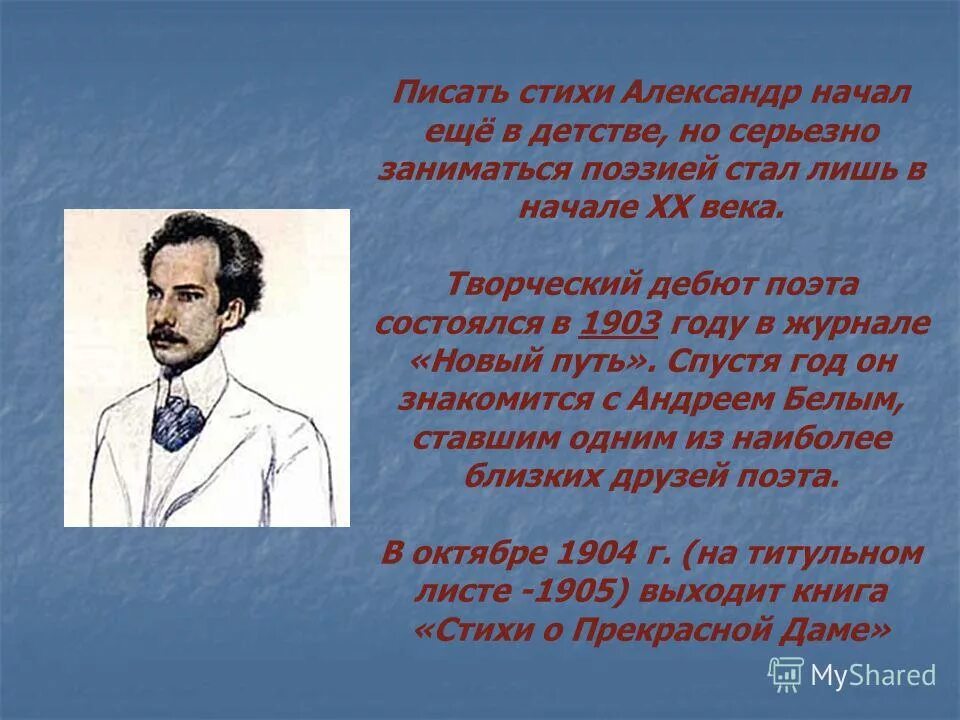 Писать стихи Александр начал ещё в детстве, но серьезно заниматься поэзией стал лишь в начале XX века.

Творческий дебют поэта состоялся в 1903 году в журнале «Новый путь». Спустя год он знакомится с Андреем Белым, ставшим одним из наиболее близких друзей поэта.

В октябре 1904 г. (на титульном листе -1905) выходит книга «Стихи о Прекрасной Даме»

MyShared